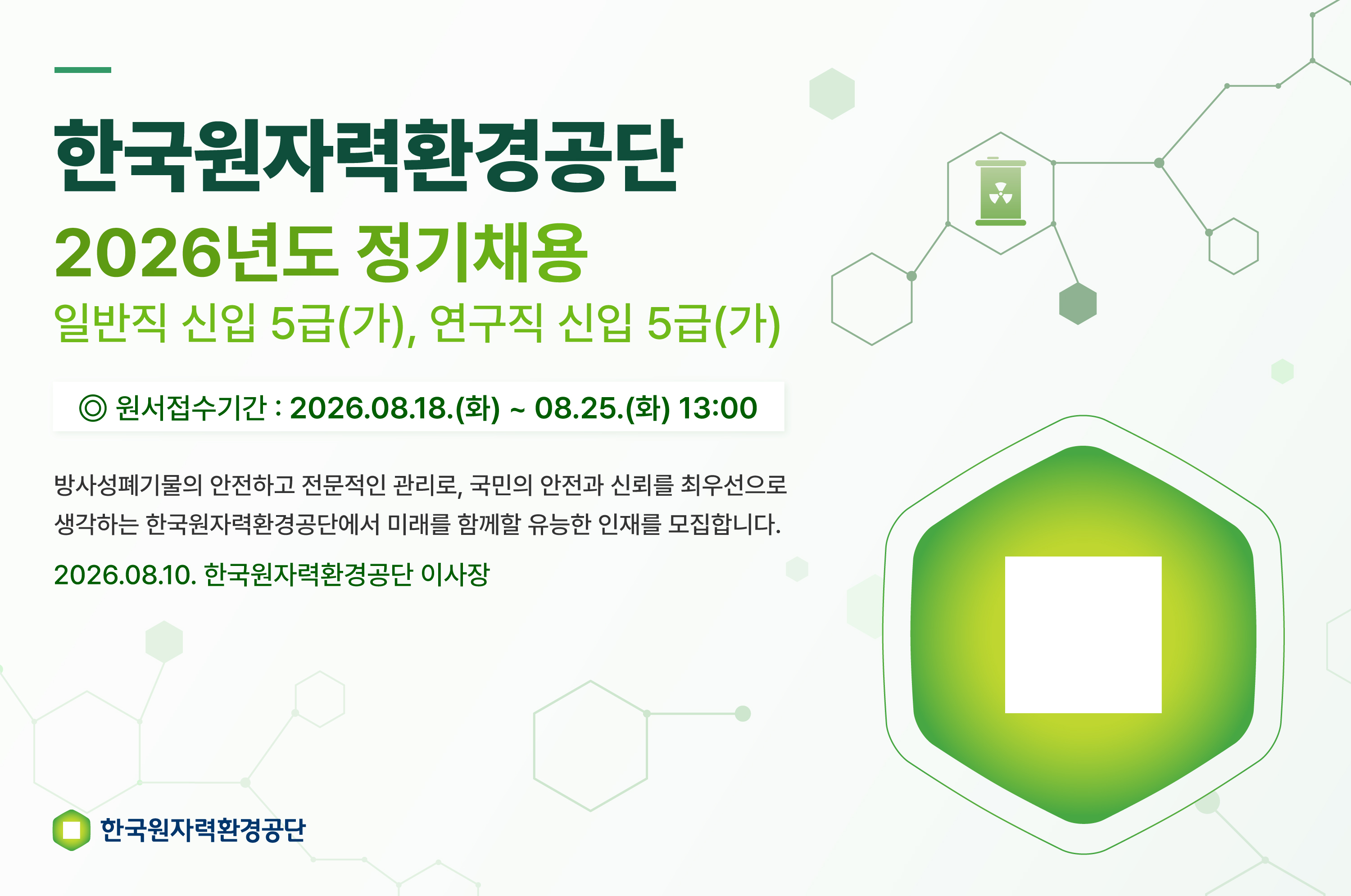 한국원자력환경공단

2026년도 정기채용

일반직 신입 5급(가), 연구직 신입 5급(가)

◎ 원서접수기간 : 2026.08.18.(화) ~ 08.25.(화) 13:00

방사성폐기물의 안전하고 전문적인 관리로, 국민의 안전과 신뢰를 최우선으로 생각하는 한국원자력환경공단에서 미래를 함께할 유능한 인재를 모집합니다.

2026.08.10. 한국원자력환경공단 이사장

한국원자력환경공단